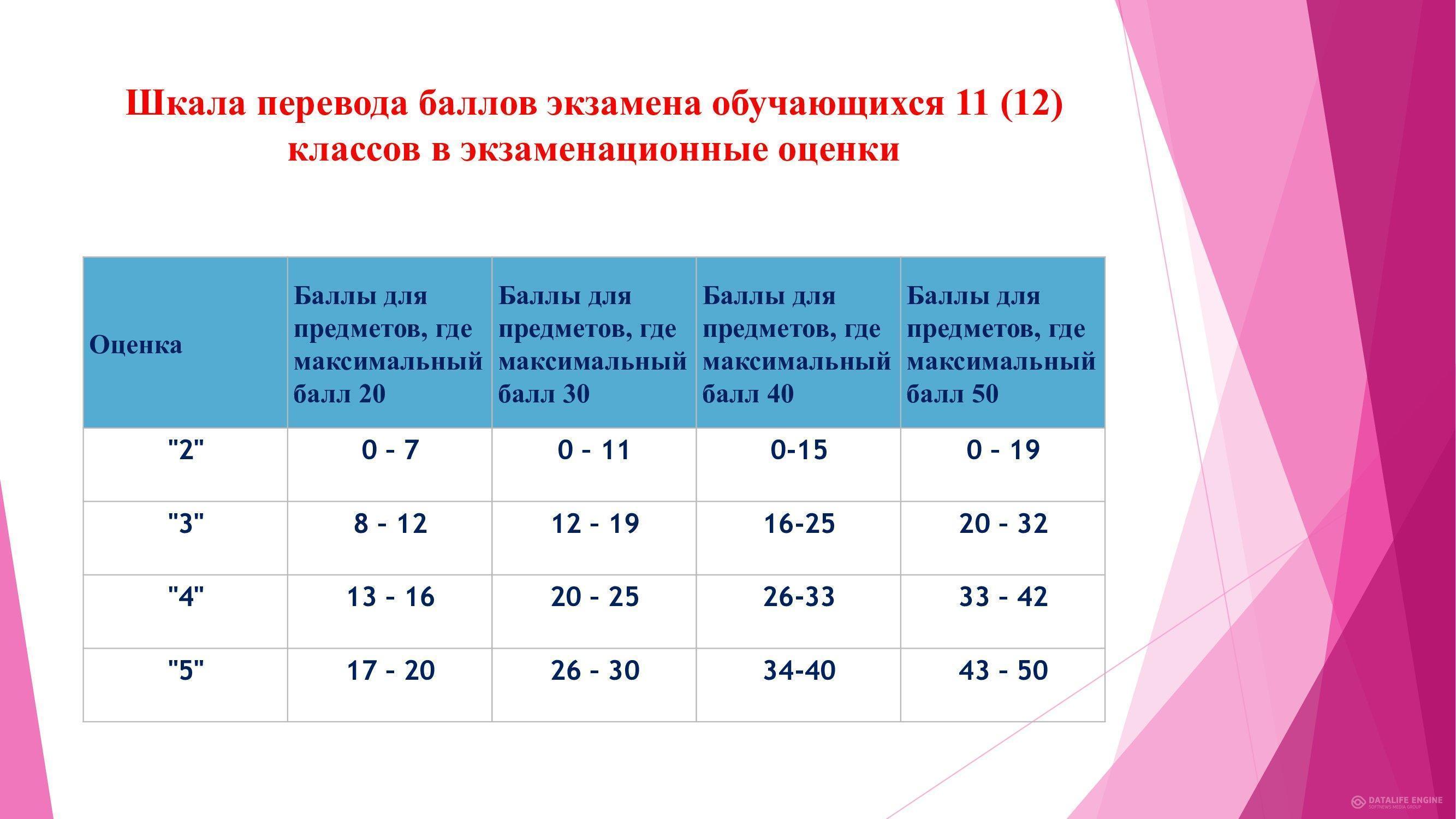 Шкала перевода баллов экзамена обучающихся 11 (12) классов в экзаменационные оценки

| Оценка | Баллы для предметов, где максимальный балл 20 | Баллы для предметов, где максимальный балл 30 | Баллы для предметов, где максимальный балл 40 | Баллы для предметов, где максимальный балл 50 |
|---|---|---|---|---|
| "2" | 0 - 7 | 0 - 11 | 0-15 | 0 - 19 |
| "3" | 8 - 12 | 12 - 19 | 16-25 | 20 - 32 |
| "4" | 13 - 16 | 20 - 25 | 26-33 | 33 - 42 |
| "5" | 17 - 20 | 26 - 30 | 34-40 | 43 - 50 |

DATALIFE ENGINE
SOFTNEWS MEDIA GROUP